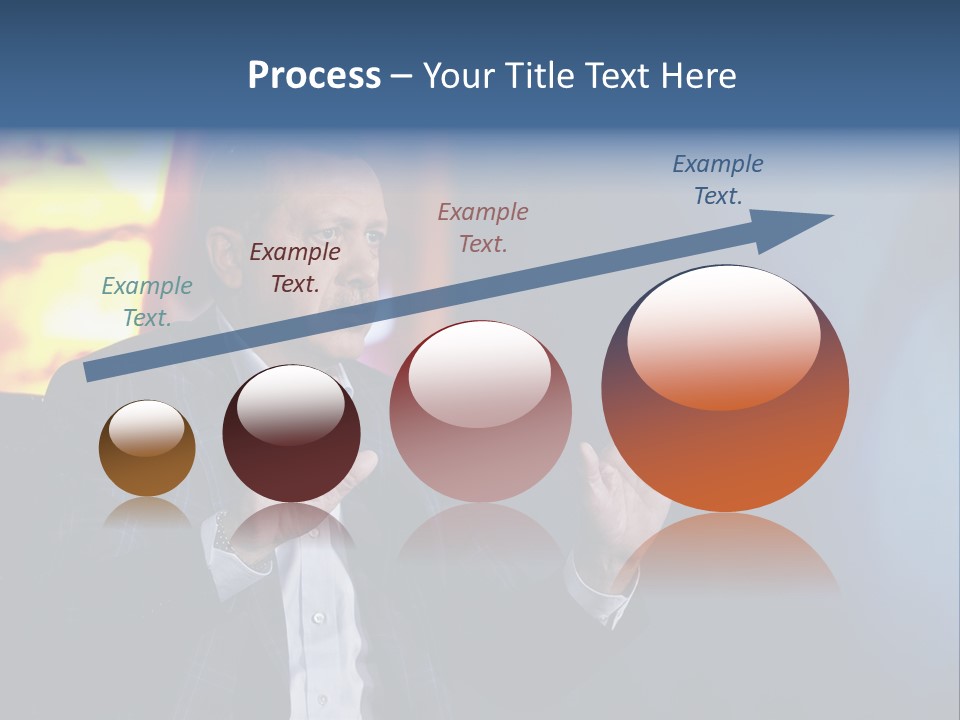 Process – Your Title Text Here

Example Text.

Example Text.

Example Text.

Example Text.